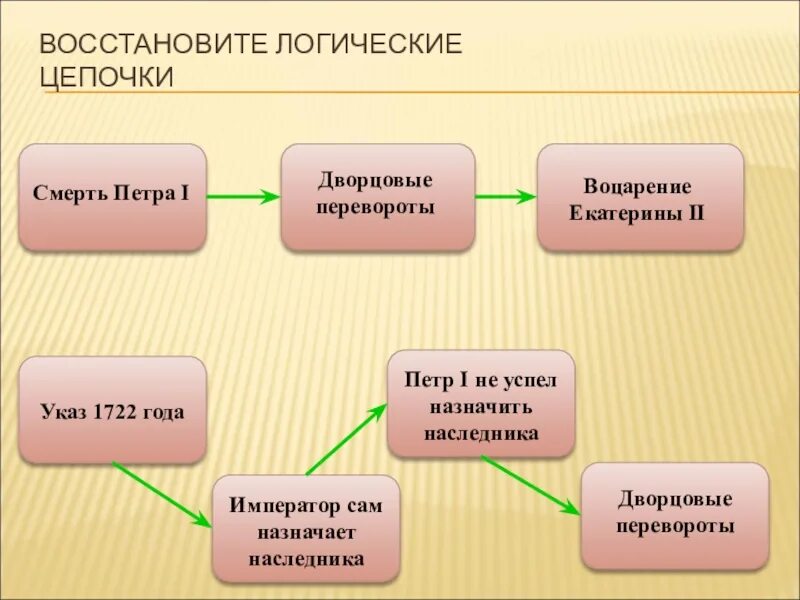 ВОССТАНОВИТЕ ЛОГИЧЕСКИЕ ЦЕПОЧКИ

Смерть Петра I

Дворцовые перевороты

Воцарение Екатерины II

Указ 1722 года

Император сам назначает наследника

Петр I не успел назначить наследника

Дворцовые перевороты